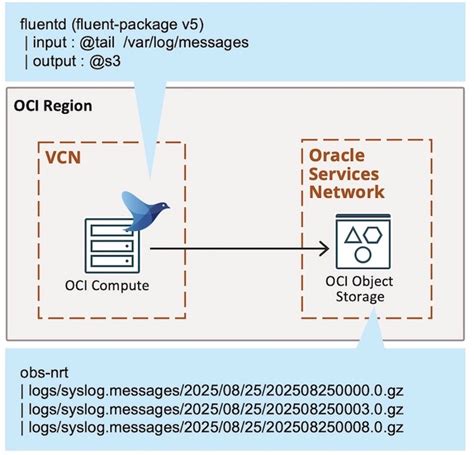 fluentd (fluent-package v5)
| input : @tail /var/log/messages
| output : @s3

OCI Region

VCN

OCI Compute

Oracle Services Network

OCI Object Storage

obs-nrt
| logs/syslog.messages/2025/08/25/202508250000.0.gz
| logs/syslog.messages/2025/08/25/202508250003.0.gz
| logs/syslog.messages/2025/08/25/202508250008.0.gz